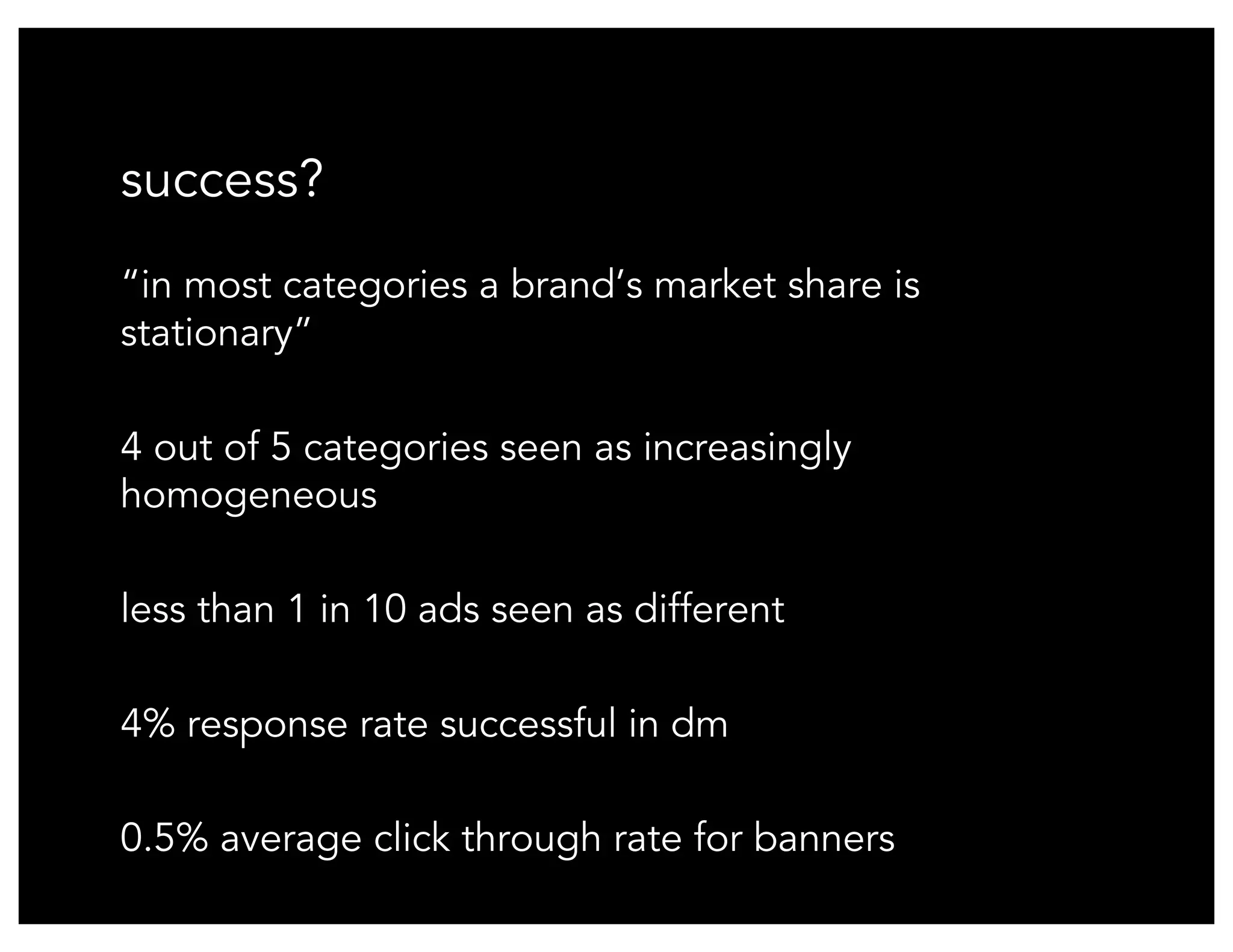 success?

“in most categories a brand’s market share is stationary”

4 out of 5 categories seen as increasingly homogeneous

less than 1 in 10 ads seen as different

4% response rate successful in dm

0.5% average click through rate for banners